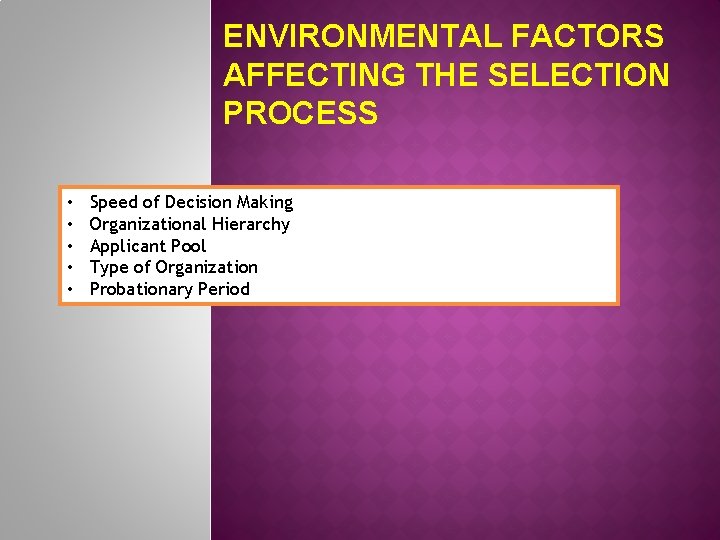 ENVIRONMENTAL FACTORS AFFECTING THE SELECTION PROCESS

• Speed of Decision Making
• Organizational Hierarchy
• Applicant Pool
• Type of Organization
• Probationary Period